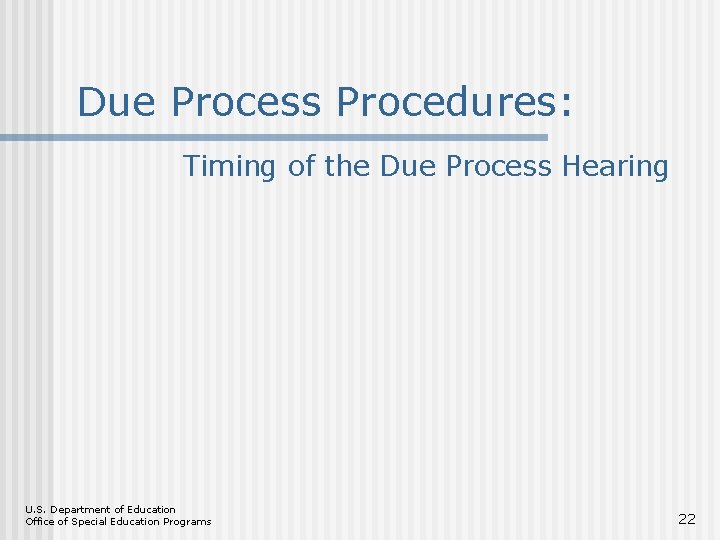 Due Process Procedures:

Timing of the Due Process Hearing

U.S. Department of Education
Office of Special Education Programs

22